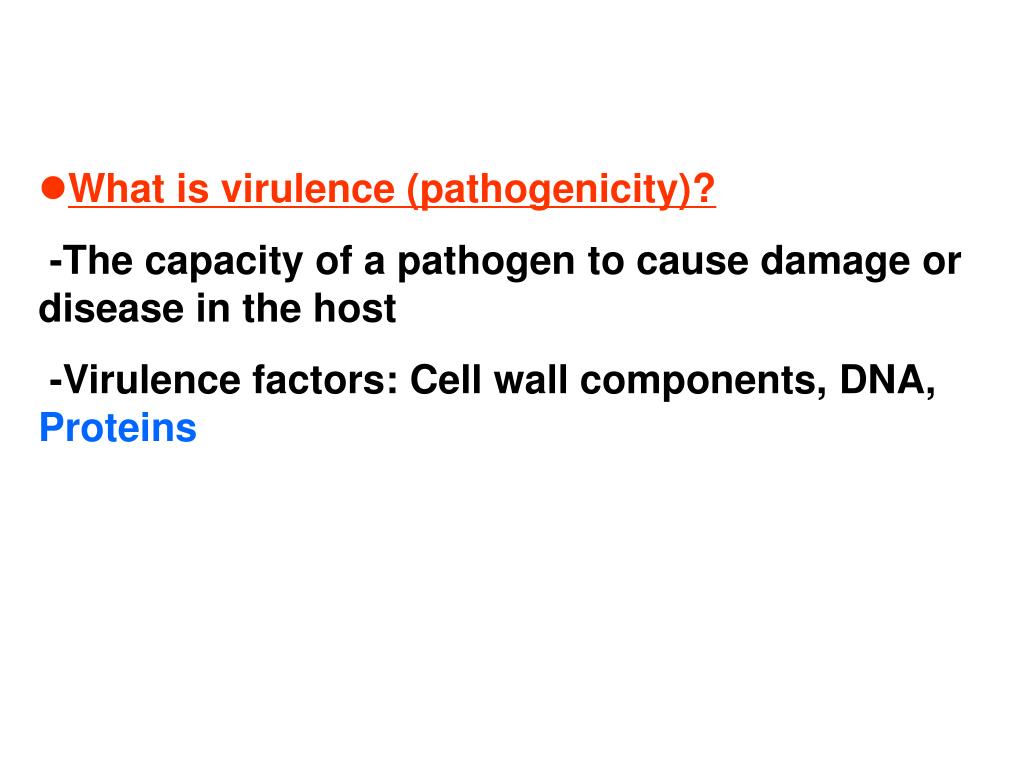 ●What is virulence (pathogenicity)?

-The capacity of a pathogen to cause damage or disease in the host

-Virulence factors: Cell wall components, DNA, Proteins